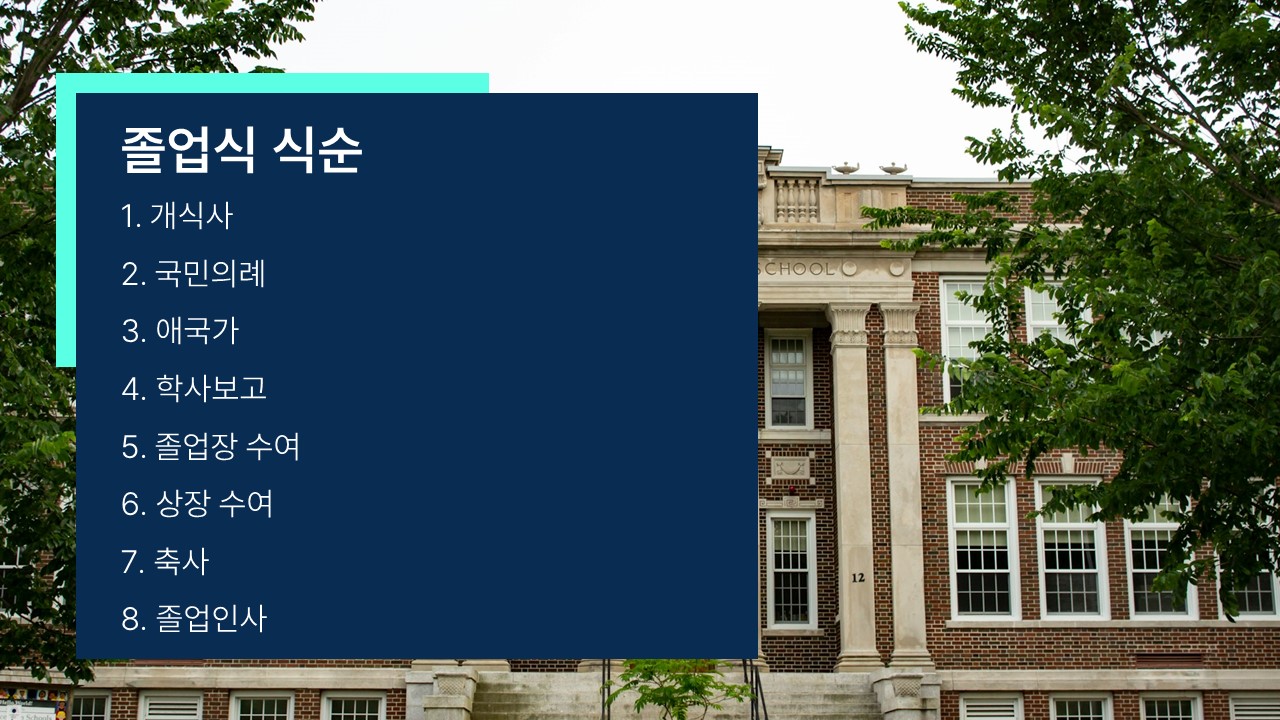 졸업식 식순

1. 개식사
2. 국민의례
3. 애국가
4. 학사보고
5. 졸업장 수여
6. 상장 수여
7. 축사
8. 졸업인사

SCHOOL

12